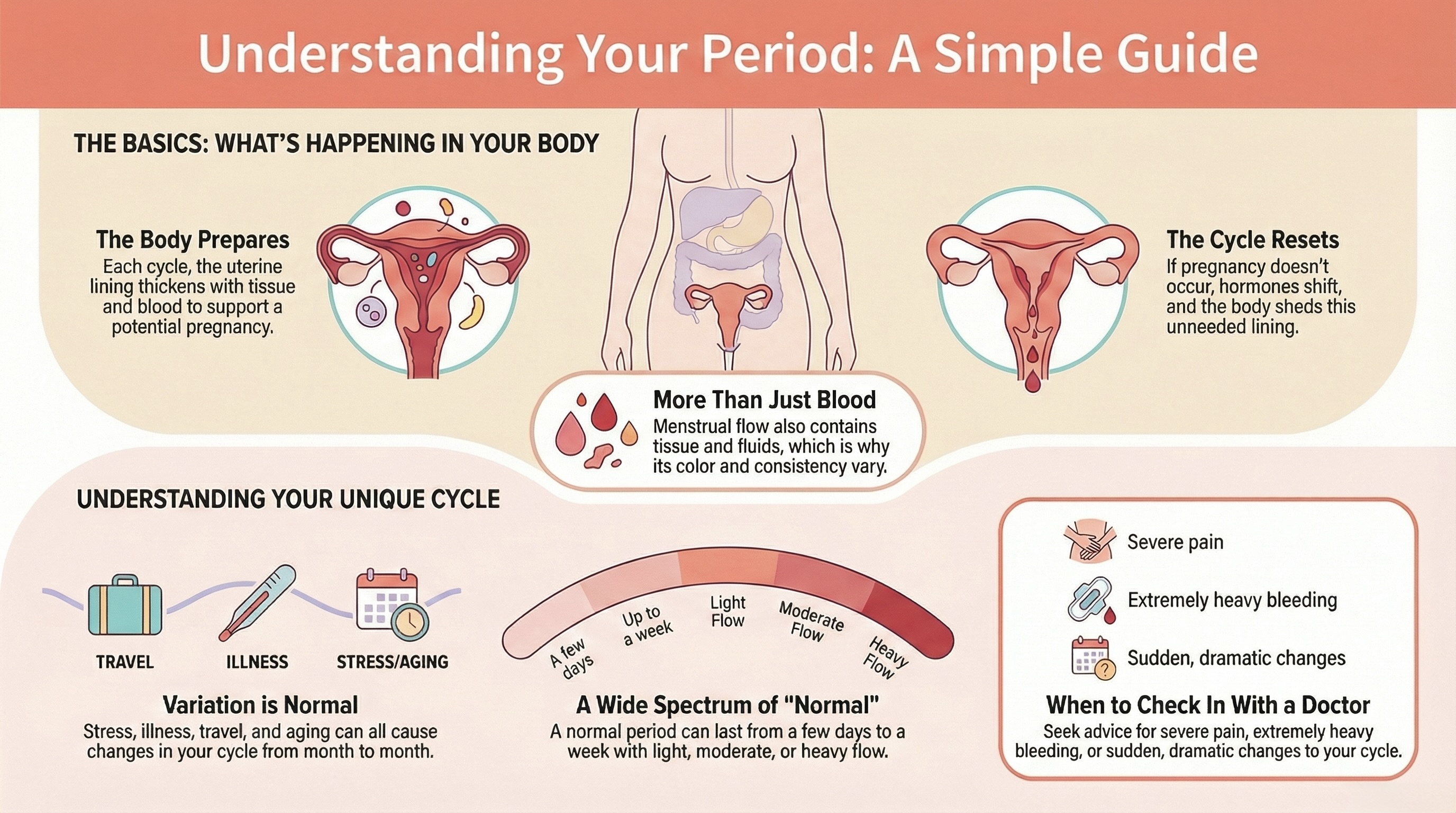 Understanding Your Period: A Simple Guide

THE BASICS: WHAT'S HAPPENING IN YOUR BODY

The Body Prepares
Each cycle, the uterine lining thickens with tissue and blood to support a potential pregnancy.

The Cycle Resets
If pregnancy doesn't occur, hormones shift, and the body sheds this unneeded lining.

More Than Just Blood
Menstrual flow also contains tissue and fluids, which is why its color and consistency vary.

UNDERSTANDING YOUR UNIQUE CYCLE

TRAVEL
ILLNESS
STRESS/AGING

Variation is Normal
Stress, illness, travel, and aging can all cause changes in your cycle from month to month.

A few days
Up to a week
Light Flow
Moderate Flow
Heavy Flow

A Wide Spectrum of "Normal"
A normal period can last from a few days to a week with light, moderate, or heavy flow.

Severe pain
Extremely heavy bleeding
Sudden, dramatic changes

When to Check In With a Doctor
Seek advice for severe pain, extremely heavy bleeding, or sudden, dramatic changes to your cycle.